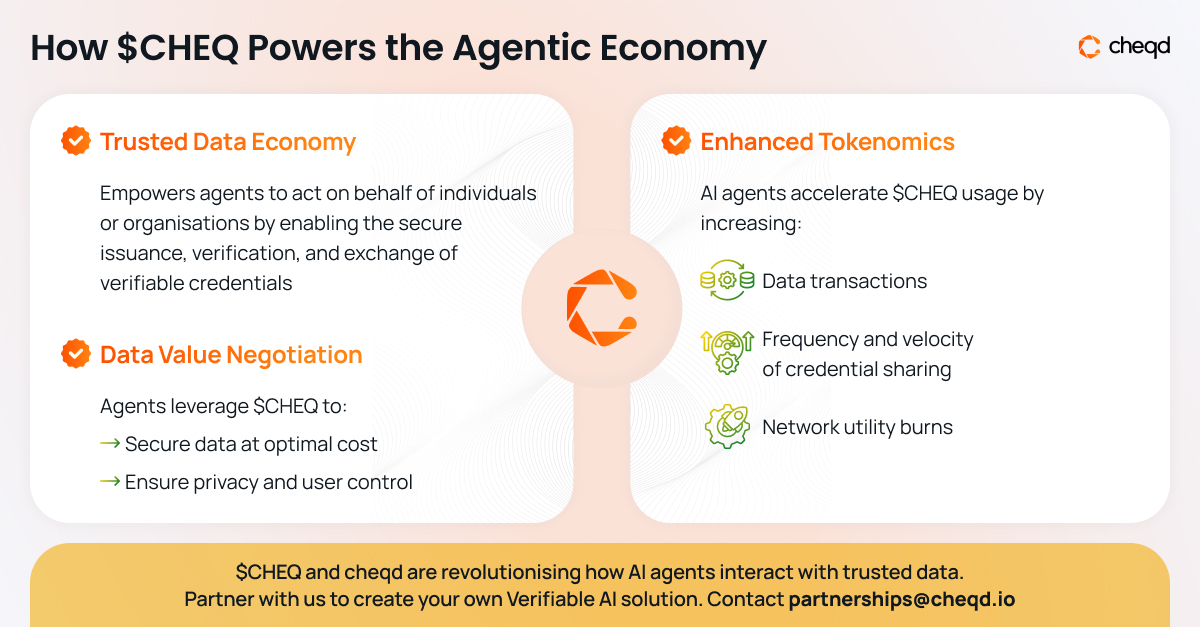 How \$CHEQ Powers the Agentic Economy

cheqd

Trusted Data Economy

Empowers agents to act on behalf of individuals or organisations by enabling the secure issuance, verification, and exchange of verifiable credentials

Data Value Negotiation

Agents leverage \$CHEQ to:

→ Secure data at optimal cost

→ Ensure privacy and user control

Enhanced Tokenomics

AI agents accelerate \$CHEQ usage by increasing:

Data transactions

Frequency and velocity of credential sharing

Network utility burns

\$CHEQ and cheqd are revolutionising how AI agents interact with trusted data. Partner with us to create your own Verifiable AI solution. Contact partnerships@cheqd.io